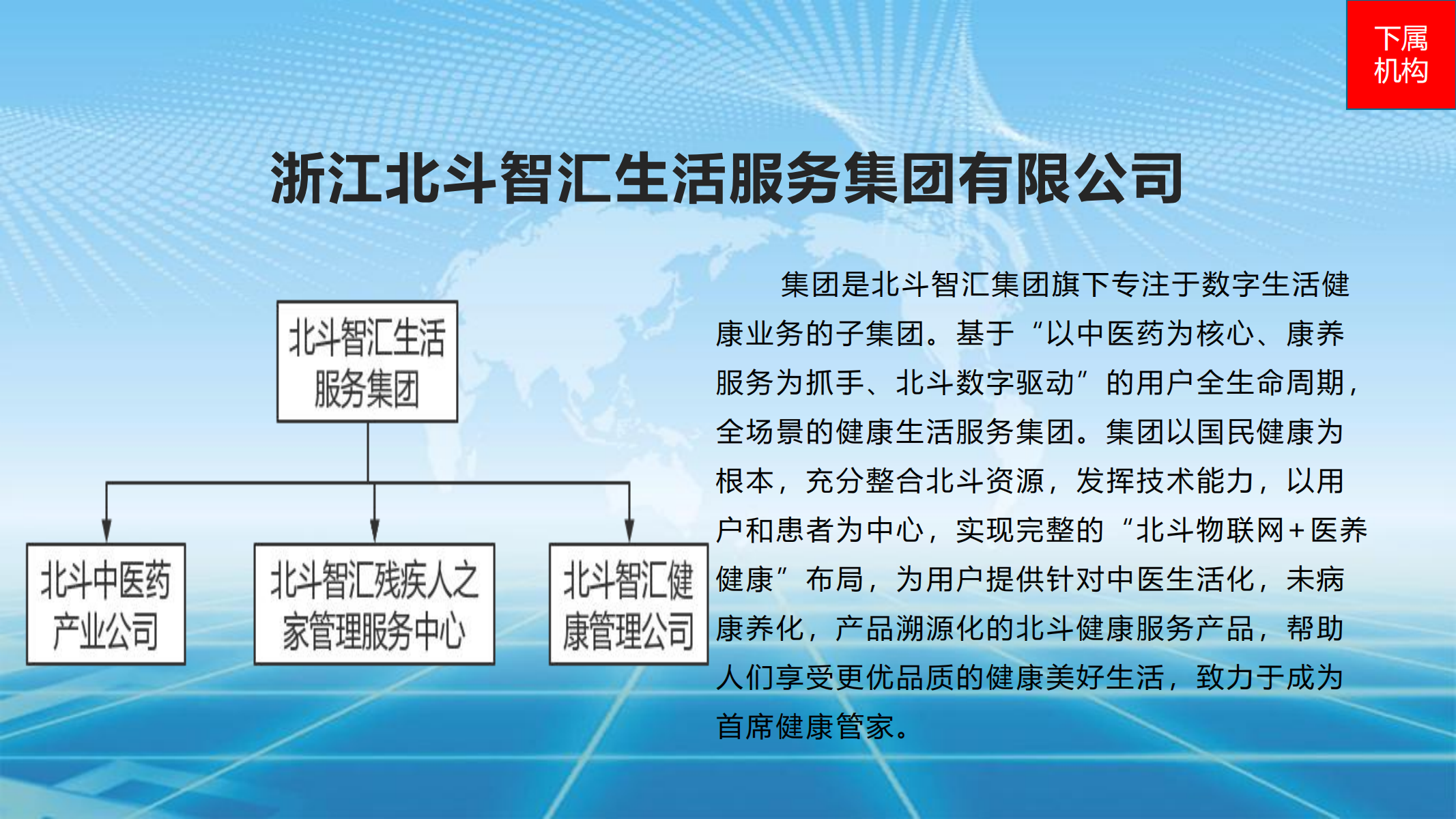 下属机构

浙江北斗智汇生活服务集团有限公司

北斗智汇生活服务集团

北斗中医药产业公司

北斗智汇残疾人之家管理服务中心

北斗智汇健康管理公司

集团是北斗智汇集团旗下专注于数字生活健康业务的子集团。基于“以中医药为核心、康养服务为抓手、北斗数字驱动”的用户全生命周期，全场景的健康生活服务集团。集团以国民健康为根本，充分整合北斗资源，发挥技术能力，以用户和患者为中心，实现完整的“北斗物联网+医养健康”布局，为用户提供针对中医生活化，未病康养化，产品溯源化的北斗健康服务产品，帮助人们享受更优品质的健康美好生活，致力于成为首席健康管家。